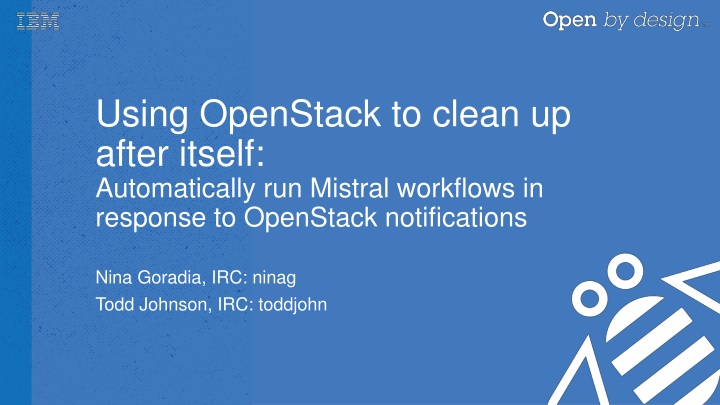 IBM

Open by design

Using OpenStack to clean up after itself:
Automatically run Mistral workflows in response to OpenStack notifications

Nina Goradia, IRC: ninag
Todd Johnson, IRC: toddjohn